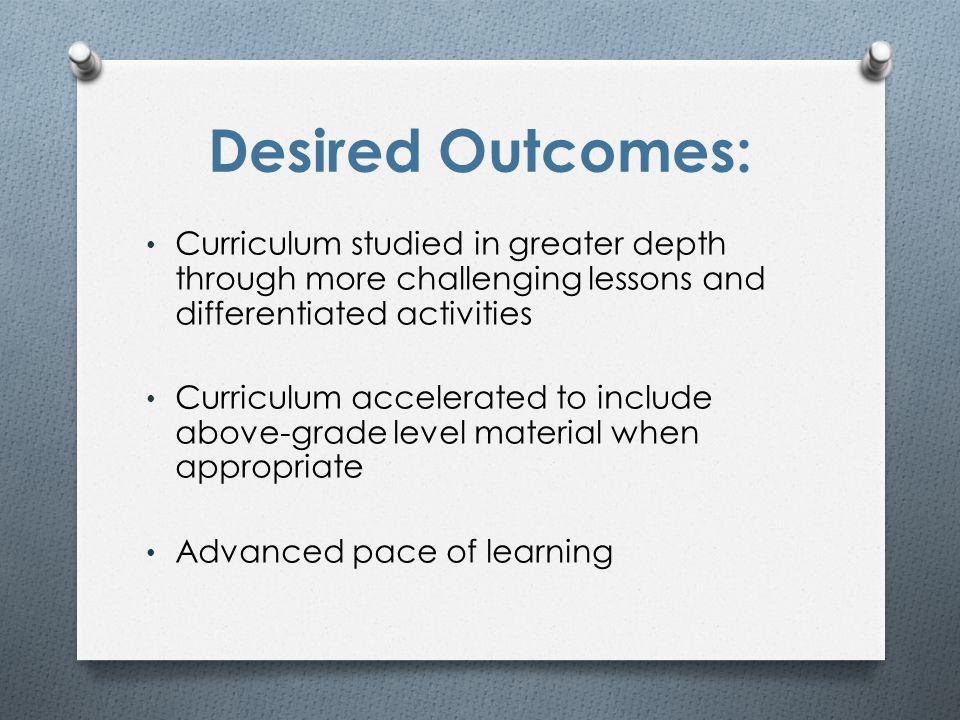 Desired Outcomes:

• Curriculum studied in greater depth through more challenging lessons and differentiated activities

• Curriculum accelerated to include above-grade level material when appropriate

• Advanced pace of learning